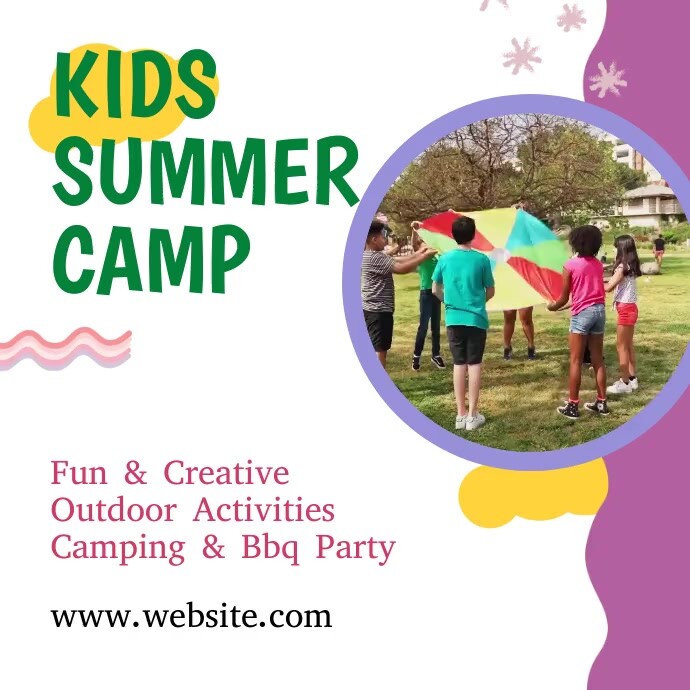 KIDS SUMMER CAMP

Fun & Creative
Outdoor Activities
Camping & Bbq Party

www.website.com